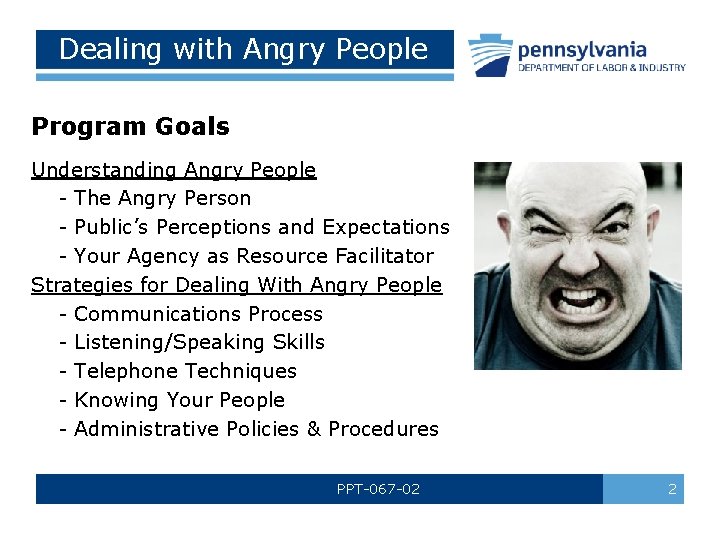 Dealing with Angry People

pennsylvania
DEPARTMENT OF LABOR & INDUSTRY

Program Goals

Understanding Angry People
- The Angry Person
- Public's Perceptions and Expectations
- Your Agency as Resource Facilitator
Strategies for Dealing With Angry People
- Communications Process
- Listening/Speaking Skills
- Telephone Techniques
- Knowing Your People
- Administrative Policies & Procedures

PPT-067-02

2